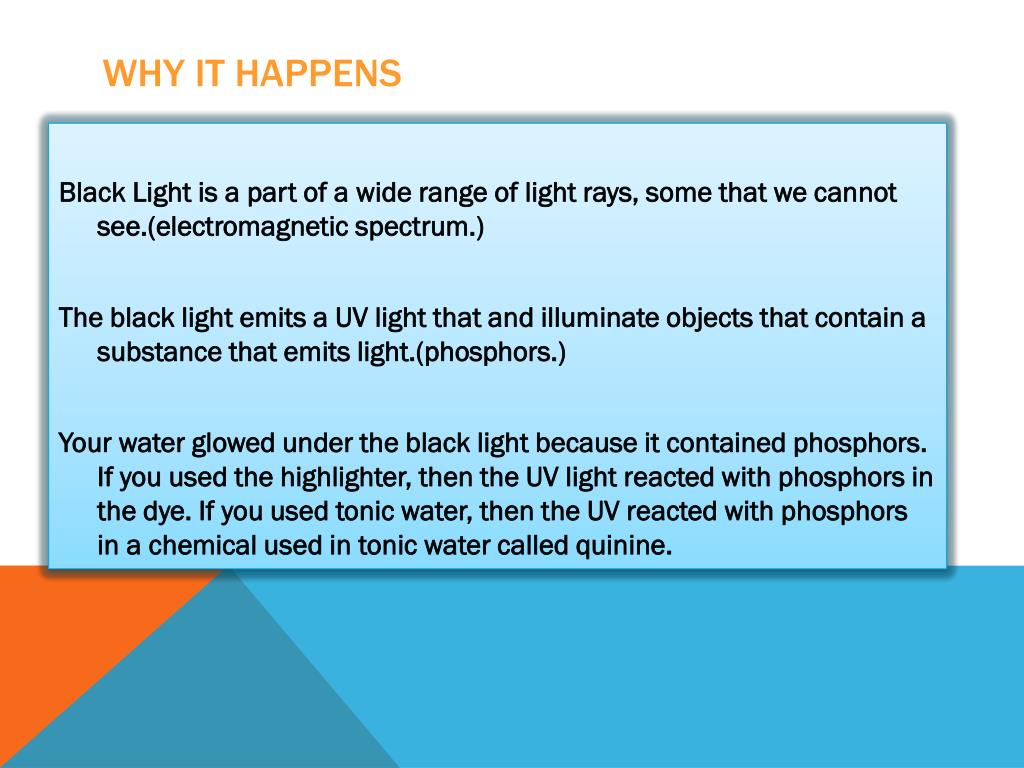 WHY IT HAPPENS

Black Light is a part of a wide range of light rays, some that we cannot see.(electromagnetic spectrum.)

The black light emits a UV light that and illuminate objects that contain a substance that emits light.(phosphors.)

Your water glowed under the black light because it contained phosphors. If you used the highlighter, then the UV light reacted with phosphors in the dye. If you used tonic water, then the UV reacted with phosphors in a chemical used in tonic water called quinine.